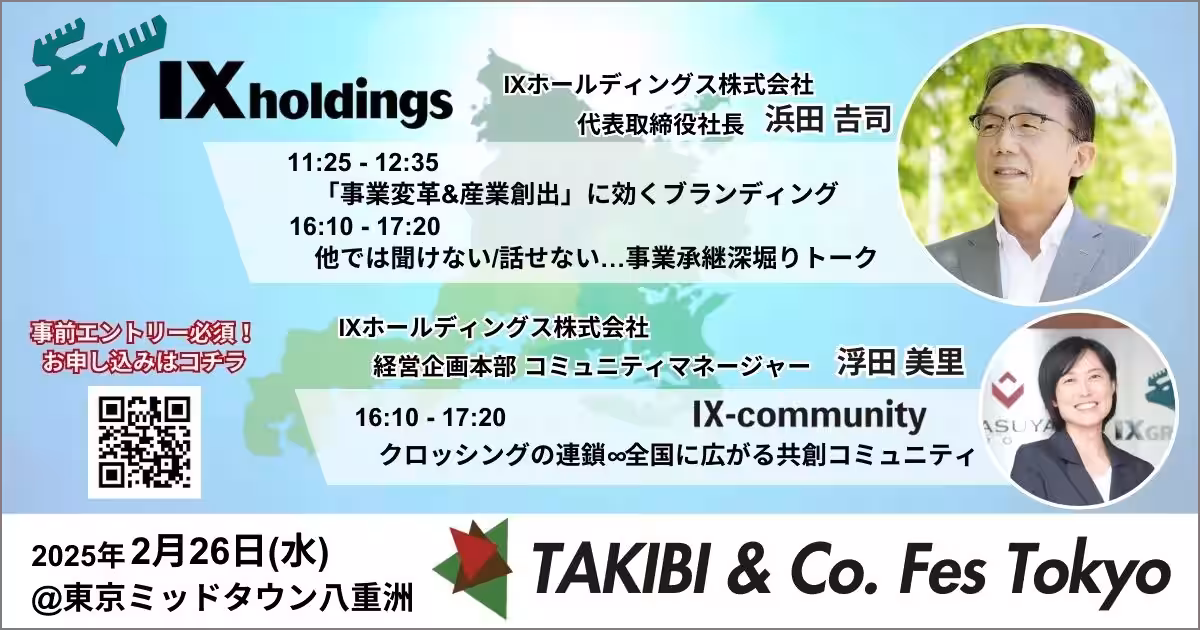 IXholdings

IXホールディングス株式会社
代表取締役社長　浜田 吉司

11:25 - 12:35
「事業変革&産業創出」に効くブランディング
16:10 - 17:20
他では聞けない/話せない…事業承継深堀りトーク

事前エントリー必須！
お申し込みはコチラ

IXホールディングス株式会社
経営企画本部 コミュニティマネージャー　浮田 美里

16:10 - 17:20　IX-community
クロッシングの連鎖∞全国に広がる共創コミュニティ

ASUYA
IXGR

2025年 2月26日(水)
@東京ミッドタウン八重洲

TAKIBI & Co. Fes Tokyo